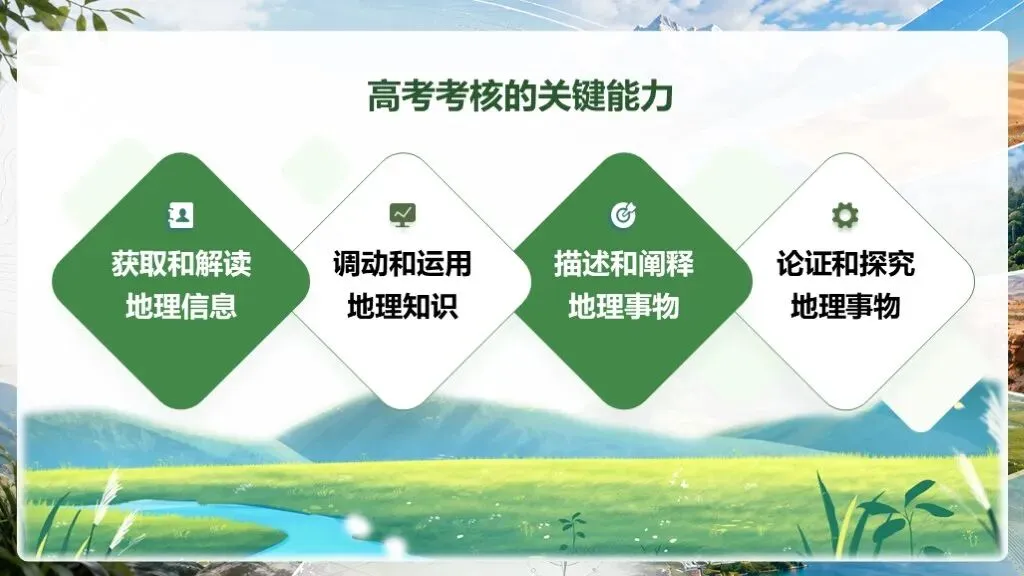 高考考核的关键能力

获取和解读地理信息

调动和运用地理知识

描述和阐释地理事物

论证和探究地理事物